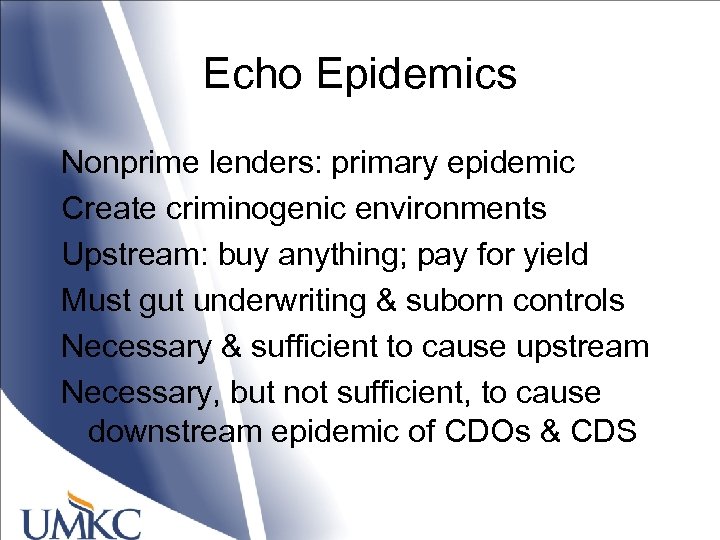 Echo Epidemics

Nonprime lenders: primary epidemic

Create criminogenic environments

Upstream: buy anything; pay for yield

Must gut underwriting & suborn controls

Necessary & sufficient to cause upstream

Necessary, but not sufficient, to cause downstream epidemic of CDOs & CDS

UMKC